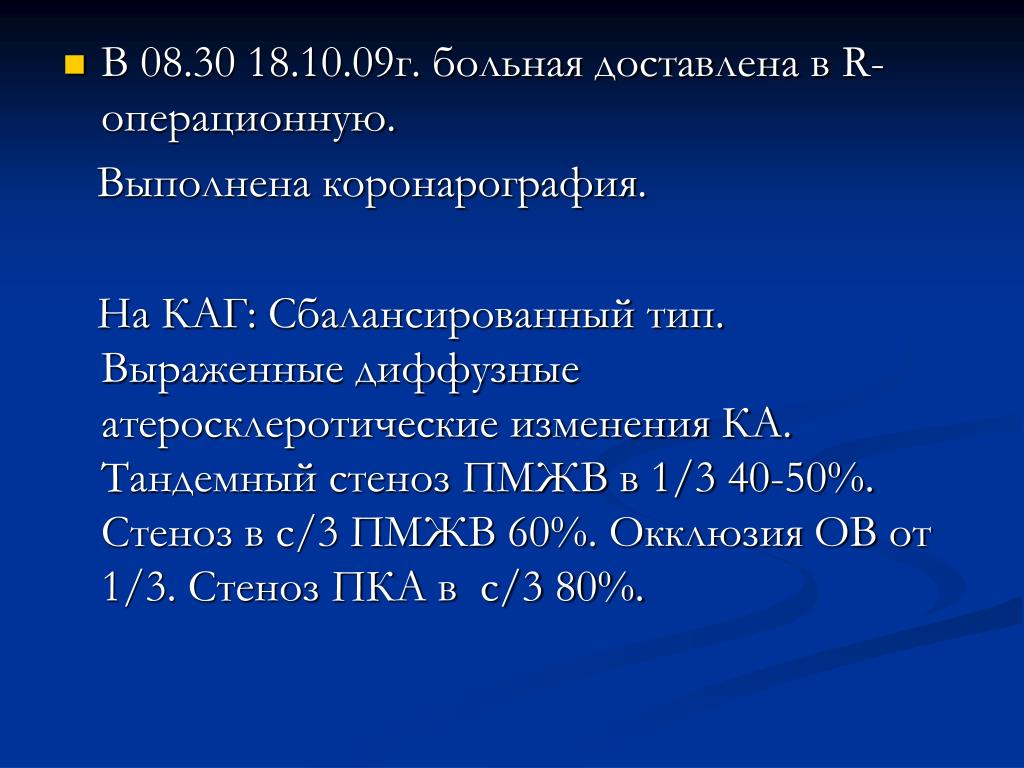 В 08.30 18.10.09г. больная доставлена в R-операционную.

Выполнена коронарография.

На КАГ: Сбалансированный тип. Выраженные диффузные атеросклеротические изменения КА. Тандемный стеноз ПМЖВ в 1/3 40-50%. Стеноз в с/3 ПМЖВ 60%. Окклюзия ОВ от 1/3. Стеноз ПКА в с/3 80%.